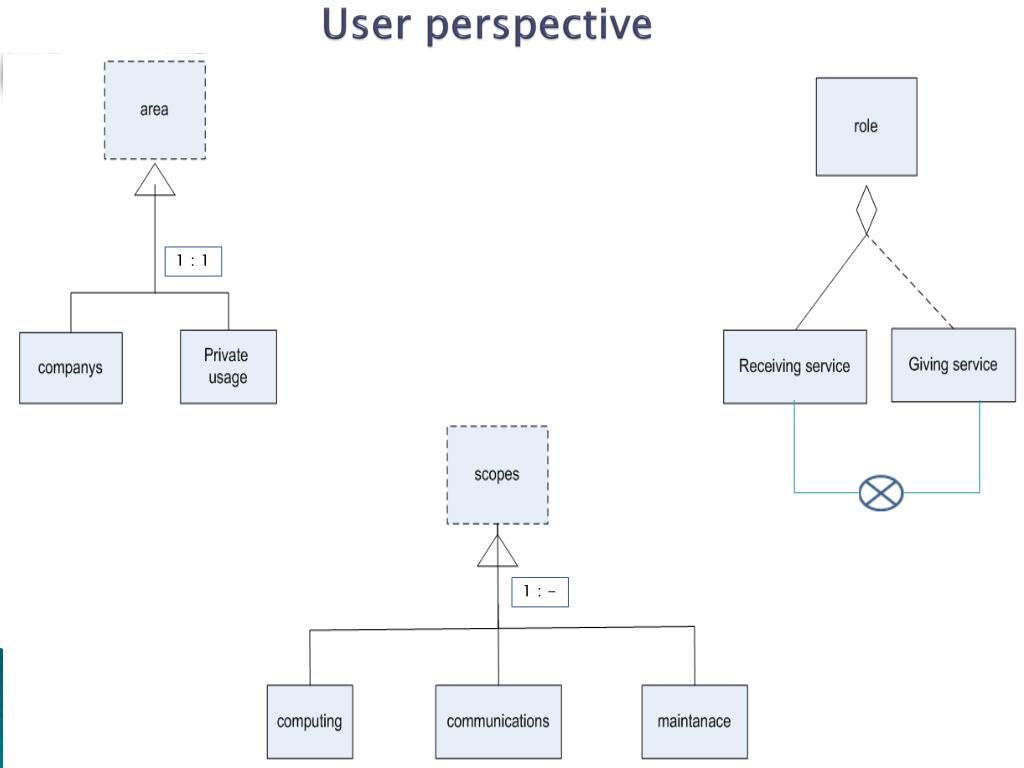 User perspective

area

1 : 1

companys

Private usage

role

Receiving service

Giving service

scopes

1 : -

computing

communications

maintanace